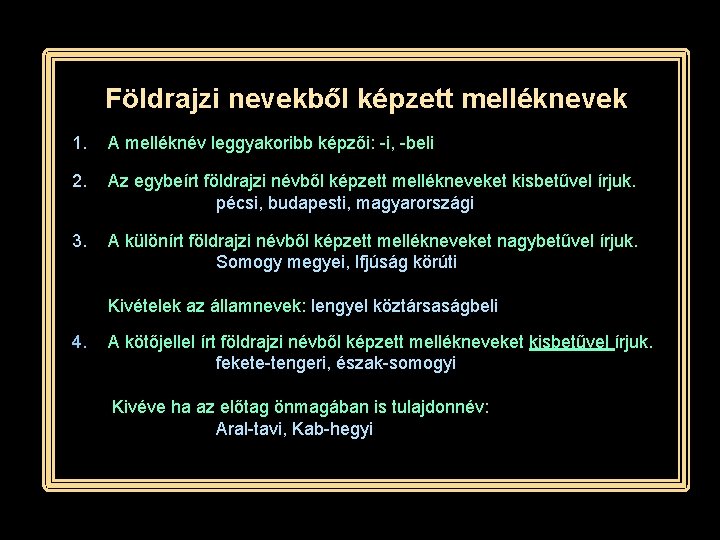 Földrajzi nevekből képzett melléknevek

1. A melléknév leggyakoribb képzői: -i, -beli

2. Az egybeírt földrajzi névből képzett mellékneveket kisbetűvel írjuk.
pécsi, budapesti, magyarországi

3. A különírt földrajzi névből képzett mellékneveket nagybetűvel írjuk.
Somogy megyei, Ifjúság körúti

Kivételek az államnevek: lengyel köztársaságbeli

4. A kötőjellel írt földrajzi névből képzett mellékneveket kisbetűvel írjuk.
fekete-tengeri, észak-somogyi

Kivéve ha az előtag önmagában is tulajdonnév:
Aral-tavi, Kab-hegyi